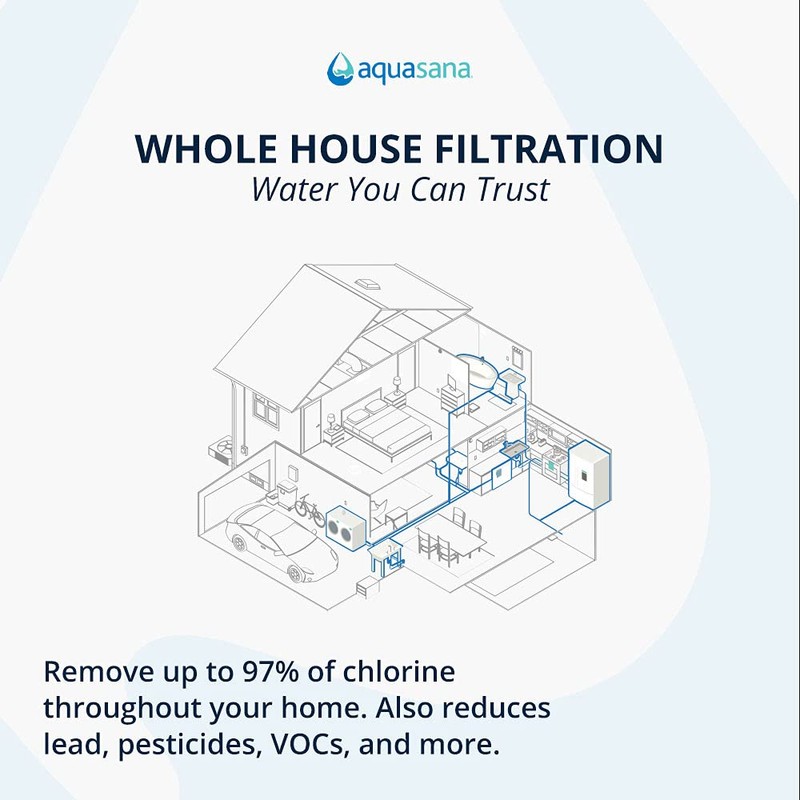 aquasana

WHOLE HOUSE FILTRATION
Water You Can Trust

Remove up to 97% of chlorine throughout your home. Also reduces lead, pesticides, VOCs, and more.